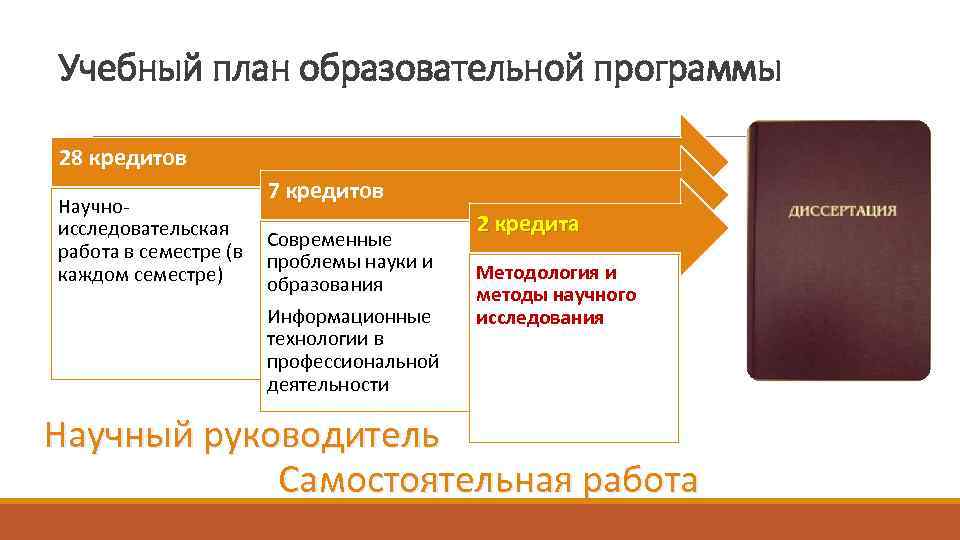 Учебный план образовательной программы

28 кредитов

Научно-исследовательская работа в семестре (в каждом семестре)

7 кредитов

Современные проблемы науки и образования

Информационные технологии в профессиональной деятельности

2 кредита

Методология и методы научного исследования

ДИССЕРТАЦИЯ

Научный руководитель

Самостоятельная работа